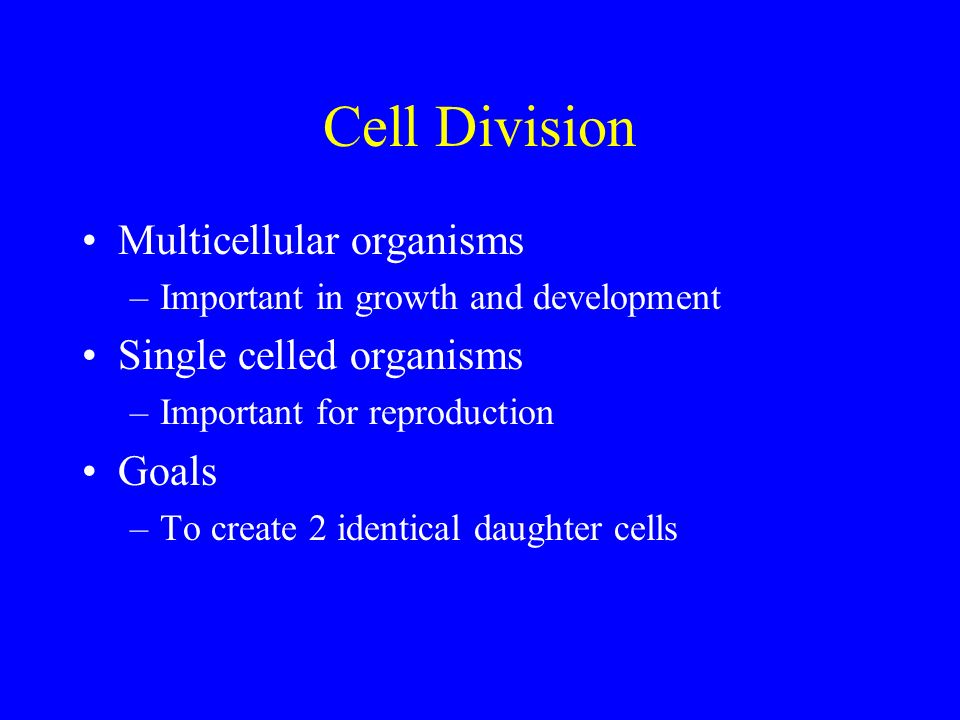 Cell Division

• Multicellular organisms
– Important in growth and development
• Single celled organisms
– Important for reproduction
• Goals
– To create 2 identical daughter cells